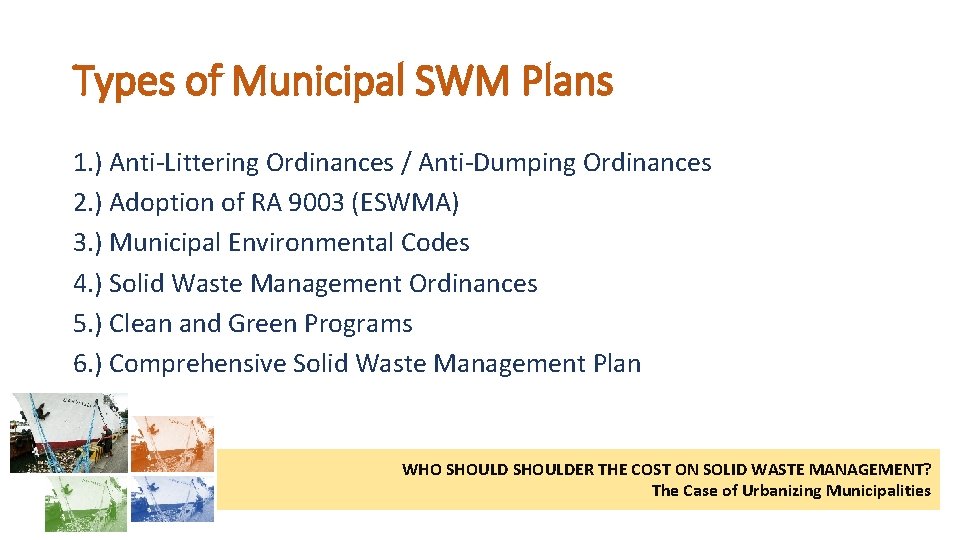 Types of Municipal SWM Plans

1.) Anti-Littering Ordinances / Anti-Dumping Ordinances
2.) Adoption of RA 9003 (ESWMA)
3.) Municipal Environmental Codes
4.) Solid Waste Management Ordinances
5.) Clean and Green Programs
6.) Comprehensive Solid Waste Management Plan

WHO SHOULD SHOULDER THE COST ON SOLID WASTE MANAGEMENT?
The Case of Urbanizing Municipalities